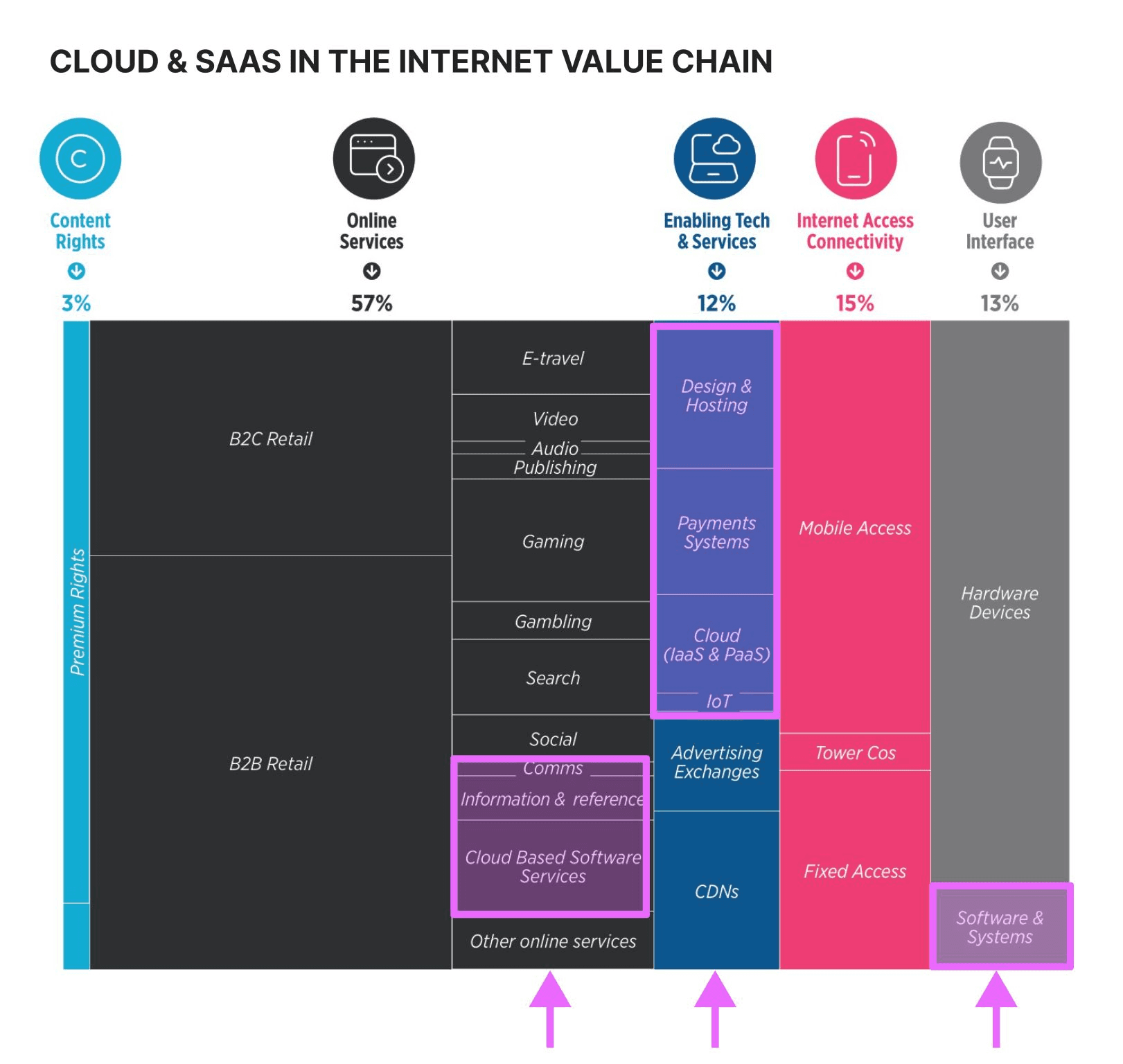 CLOUD & SAAS IN THE INTERNET VALUE CHAIN

Content Rights
3%

Online Services
57%

Enabling Tech & Services
12%

Internet Access Connectivity
15%

User Interface
13%

Premium Rights

B2C Retail

B2B Retail

E-travel

Video

Audio

Publishing

Gaming

Gambling

Search

Social

Comms

Information & reference

Cloud Based Software Services

Other online services

Design & Hosting

Payments Systems

Cloud (IaaS & PaaS)

IoT

Advertising Exchanges

CDNs

Mobile Access

Tower Cos

Fixed Access

Hardware Devices

Software & Systems